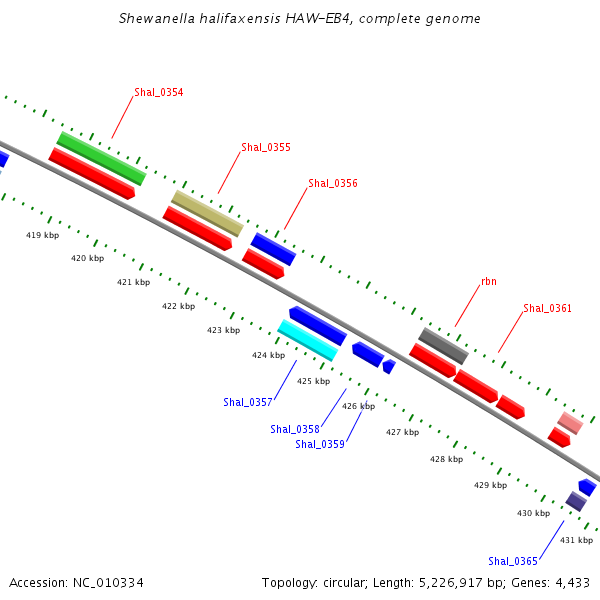 Shewanella halifaxensis HAW-EB4, complete genome

Shal_0354

Shal_0355

Shal_0356

rbn

Shal_0361

419 kbp

420 kbp

421 kbp

422 kbp

423 kbp

424 kbp

425 kbp

426 kbp

427 kbp

428 kbp

429 kbp

430 kbp

431 kbp

Shal_0357

Shal_0358

Shal_0359

Shal_0365

Accession: NC_010334

Topology: circular; Length: 5,226,917 bp; Genes: 4,433